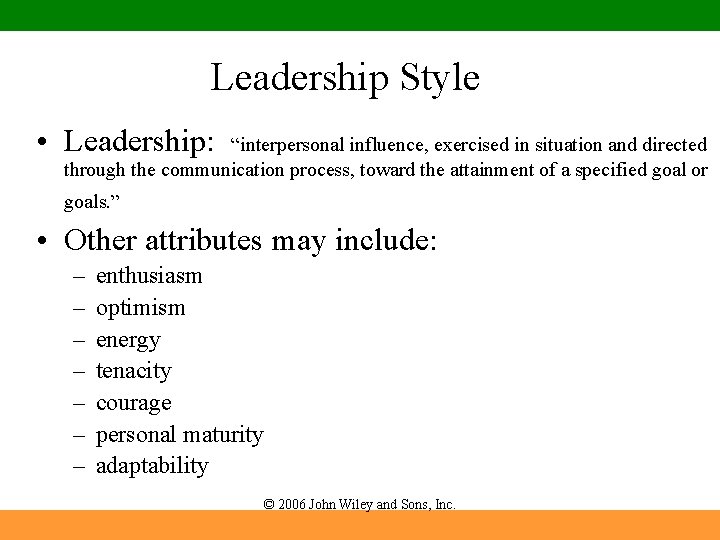 Leadership Style

• Leadership: “interpersonal influence, exercised in situation and directed through the communication process, toward the attainment of a specified goal or goals.”

• Other attributes may include:
– enthusiasm
– optimism
– energy
– tenacity
– courage
– personal maturity
– adaptability

© 2006 John Wiley and Sons, Inc.